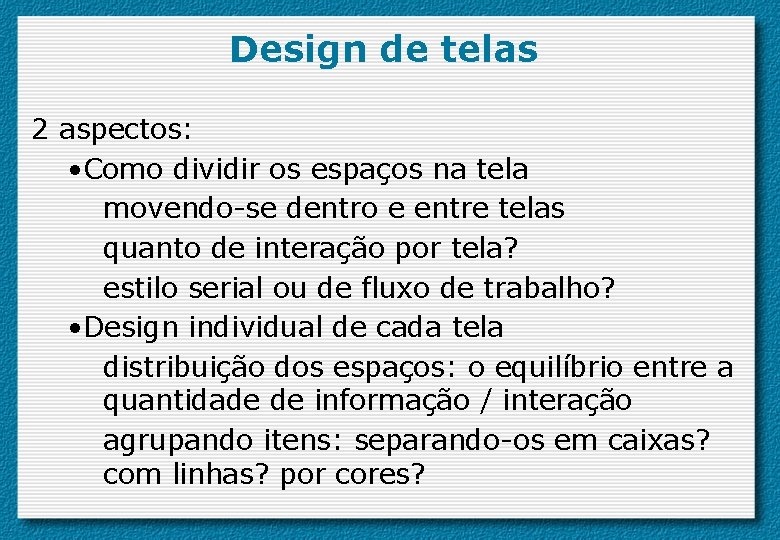 Design de telas

2 aspectos:

•Como dividir os espaços na tela

movendo-se dentro e entre telas

quanto de interação por tela?

estilo serial ou de fluxo de trabalho?

•Design individual de cada tela

distribuição dos espaços: o equilíbrio entre a quantidade de informação / interação

agrupando itens: separando-os em caixas? com linhas? por cores?